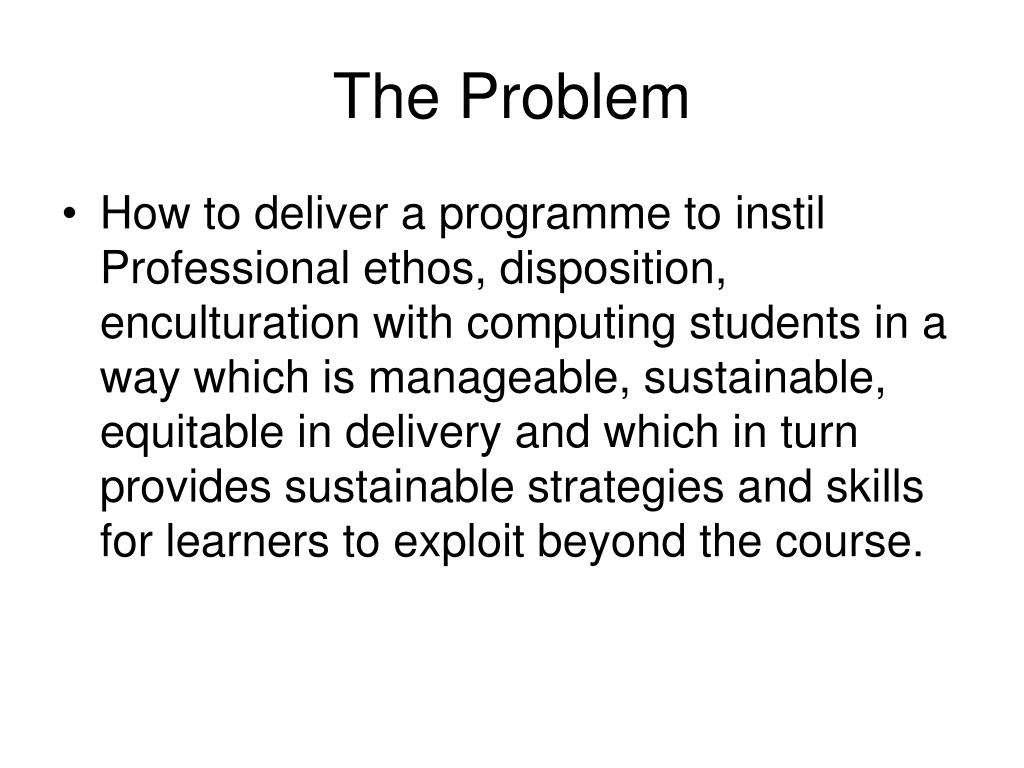 The Problem

• How to deliver a programme to instil Professional ethos, disposition, enculturation with computing students in a way which is manageable, sustainable, equitable in delivery and which in turn provides sustainable strategies and skills for learners to exploit beyond the course.